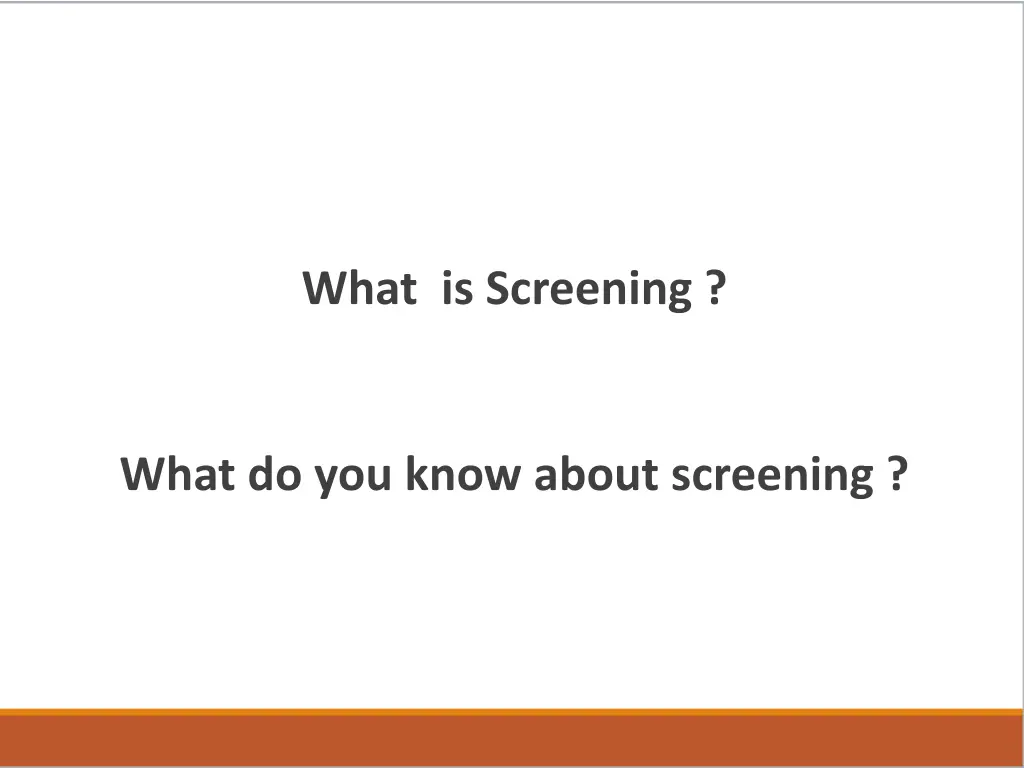 What  is Screening ?

What do you know about screening ?